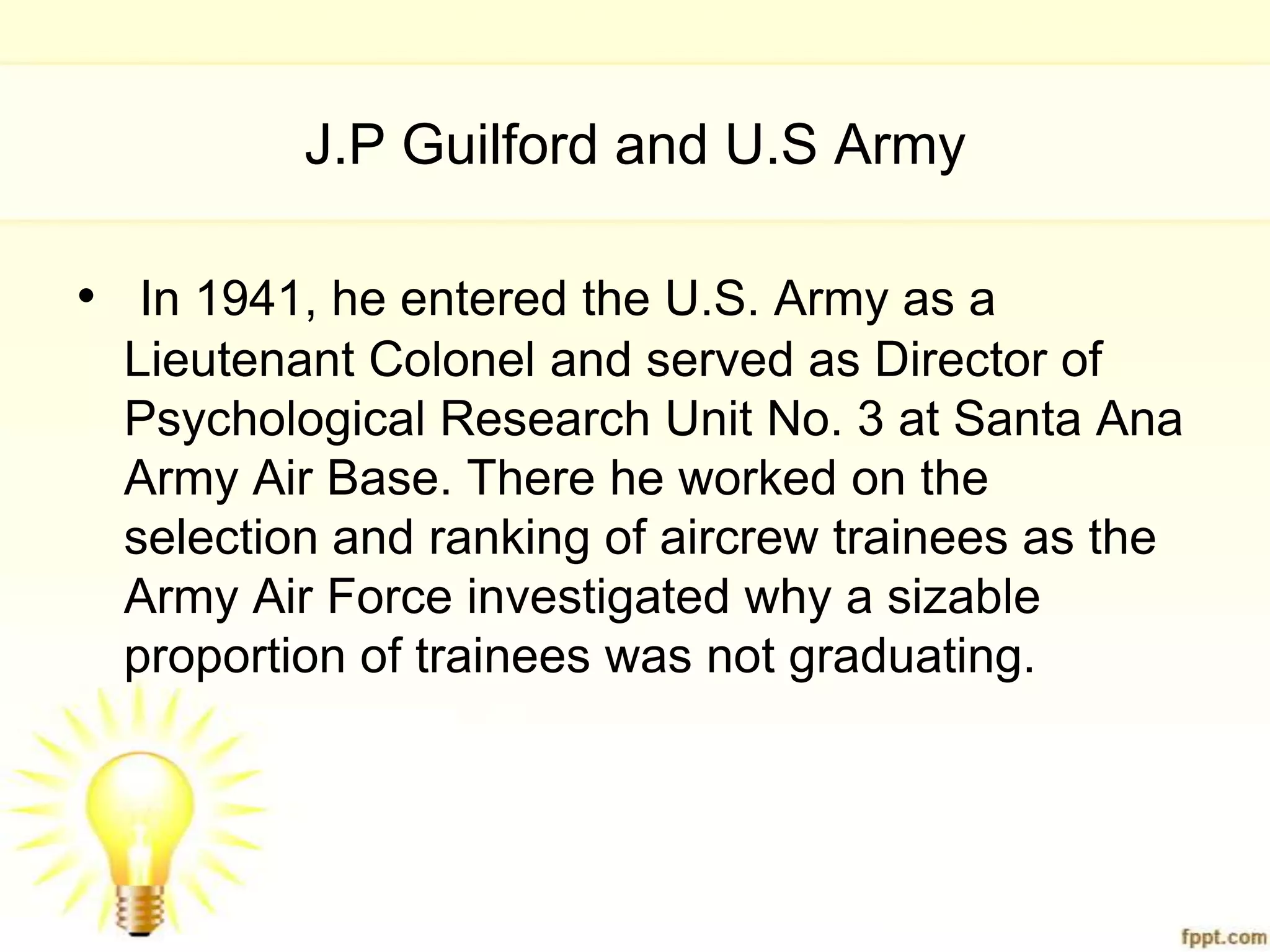 J.P Guilford and U.S Army

• In 1941, he entered the U.S. Army as a Lieutenant Colonel and served as Director of Psychological Research Unit No. 3 at Santa Ana Army Air Base. There he worked on the selection and ranking of aircrew trainees as the Army Air Force investigated why a sizable proportion of trainees was not graduating.

fppt.com